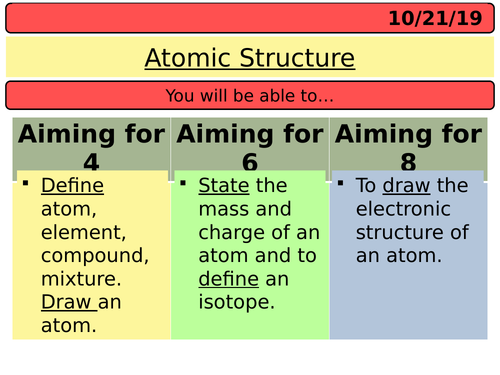 10/21/19

Atomic Structure

You will be able to…

| Aiming for 4 | Aiming for 6 | Aiming for 8 |
|---|---|---|
| ▪ Define atom, element, compound, mixture. Draw an atom. | ▪ State the mass and charge of an atom and to define an isotope. | ▪ To draw the electronic structure of an atom. |